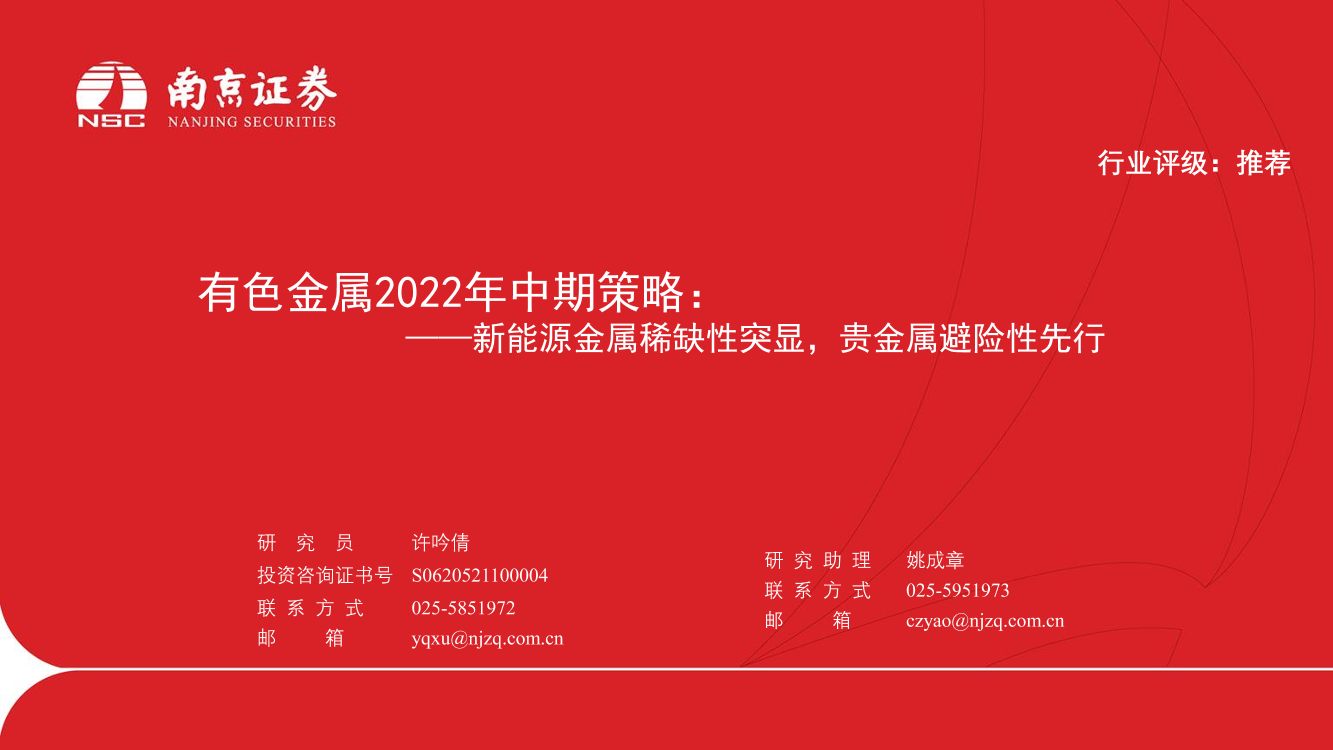 NSC 南京证券 NANJING SECURITIES

行业评级：推荐

有色金属2022年中期策略：

——新能源金属稀缺性突显，贵金属避险性先行

研 究 员 许吟倩
投资咨询证书号 S0620521100004
联 系 方 式 025-5851972
邮 箱 yqxu@njzq.com.cn

研 究 助 理 姚成章
联 系 方 式 025-5951973
邮 箱 czyao@njzq.com.cn